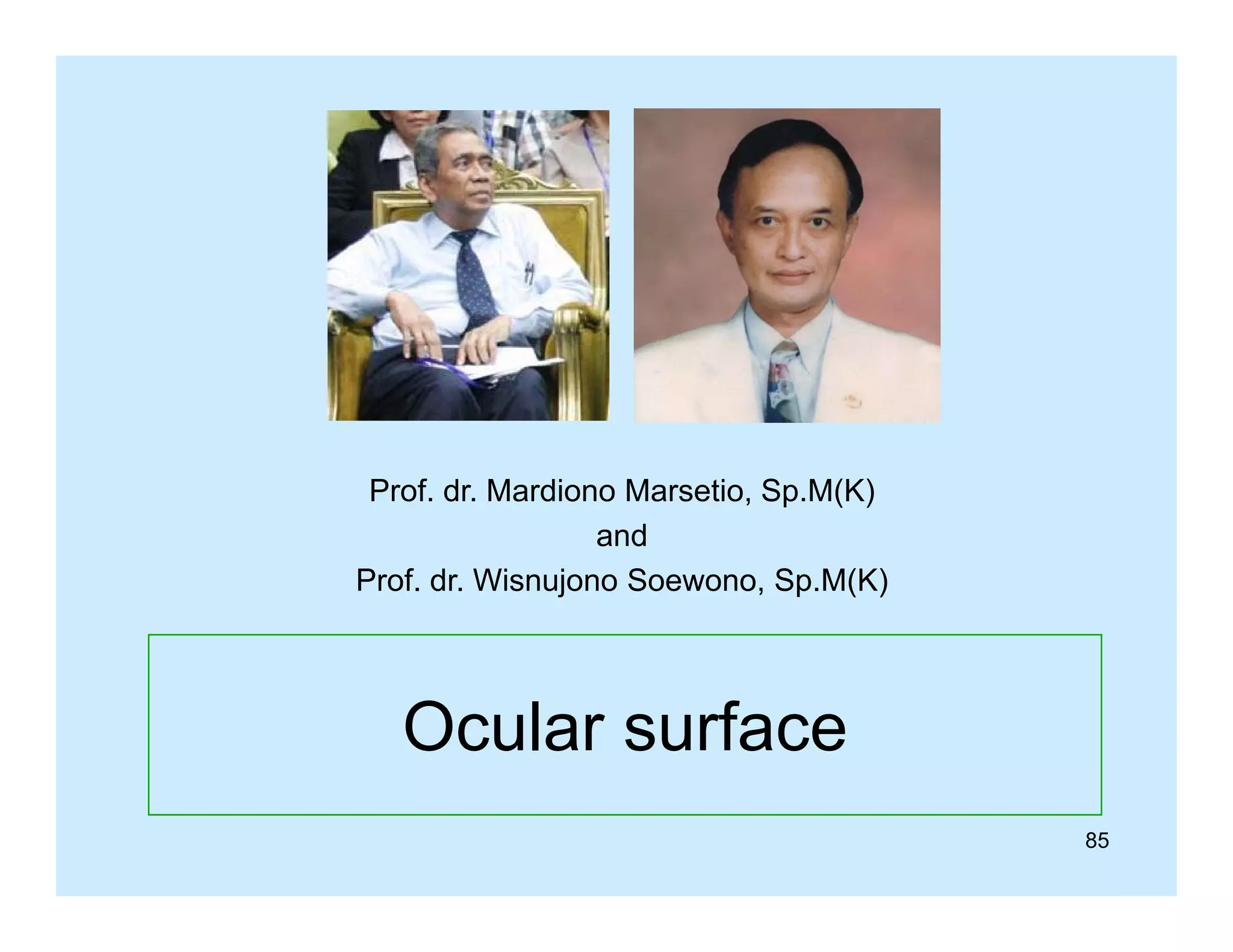 Prof. dr. Mardiono Marsetio, Sp.M(K)
and
Prof. dr. Wisnujono Soewono, Sp.M(K)

Ocular surface

85